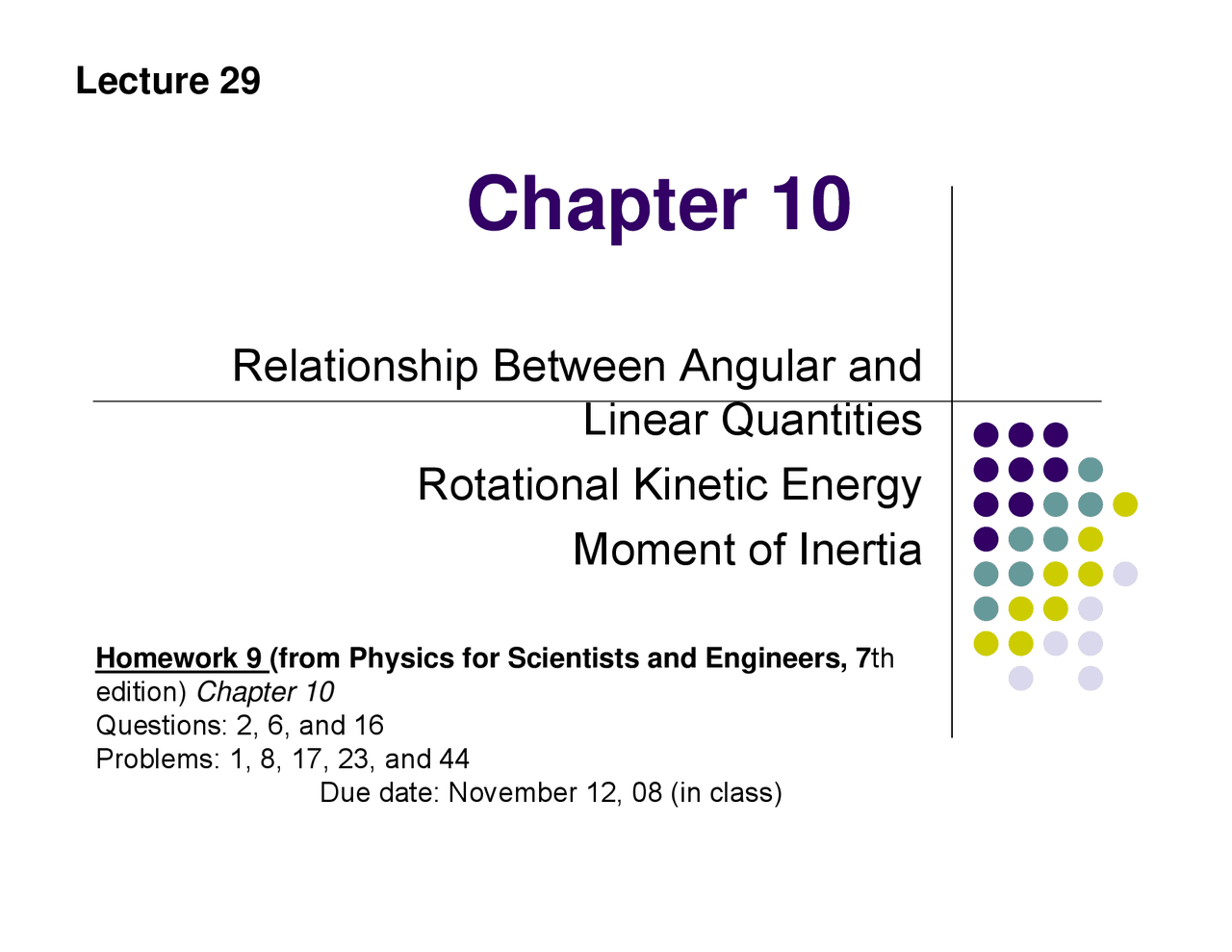 Lecture 29

Chapter 10

Relationship Between Angular and Linear Quantities

Rotational Kinetic Energy

Moment of Inertia

Homework 9 (from Physics for Scientists and Engineers, 7th edition) Chapter 10
Questions: 2, 6, and 16
Problems: 1, 8, 17, 23, and 44
Due date: November 12, 08 (in class)